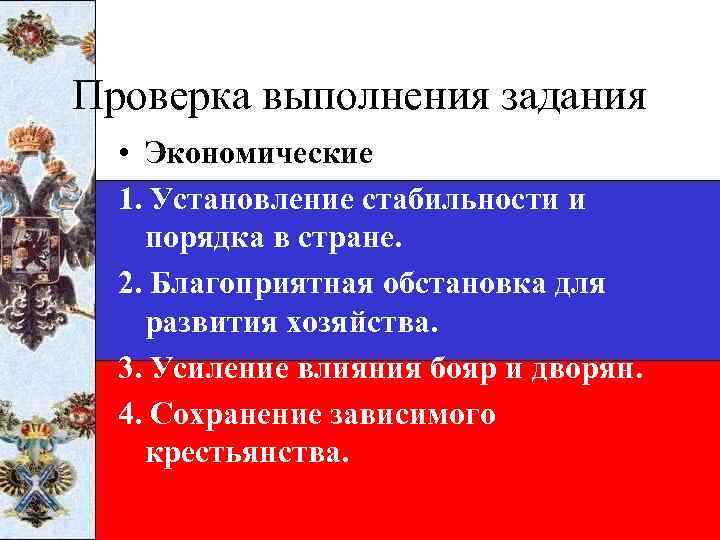 Проверка выполнения задания

• Экономические

1. Установление стабильности и порядка в стране.

2. Благоприятная обстановка для развития хозяйства.

3. Усиление влияния бояр и дворян.

4. Сохранение зависимого крестьянства.